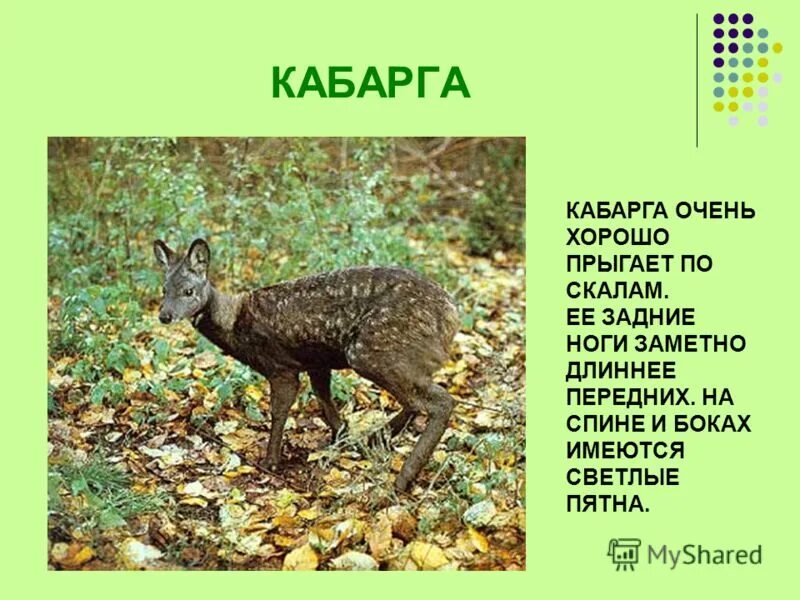 КАБАРГА

КАБАРГА ОЧЕНЬ ХОРОШО ПРЫГАЕТ ПО СКАЛАМ.
ЕЕ ЗАДНИЕ НОГИ ЗАМЕТНО ДЛИННЕЕ ПЕРЕДНИХ. НА СПИНЕ И БОКАХ ИМЕЮТСЯ СВЕТЛЫЕ ПЯТНА.

MyShared